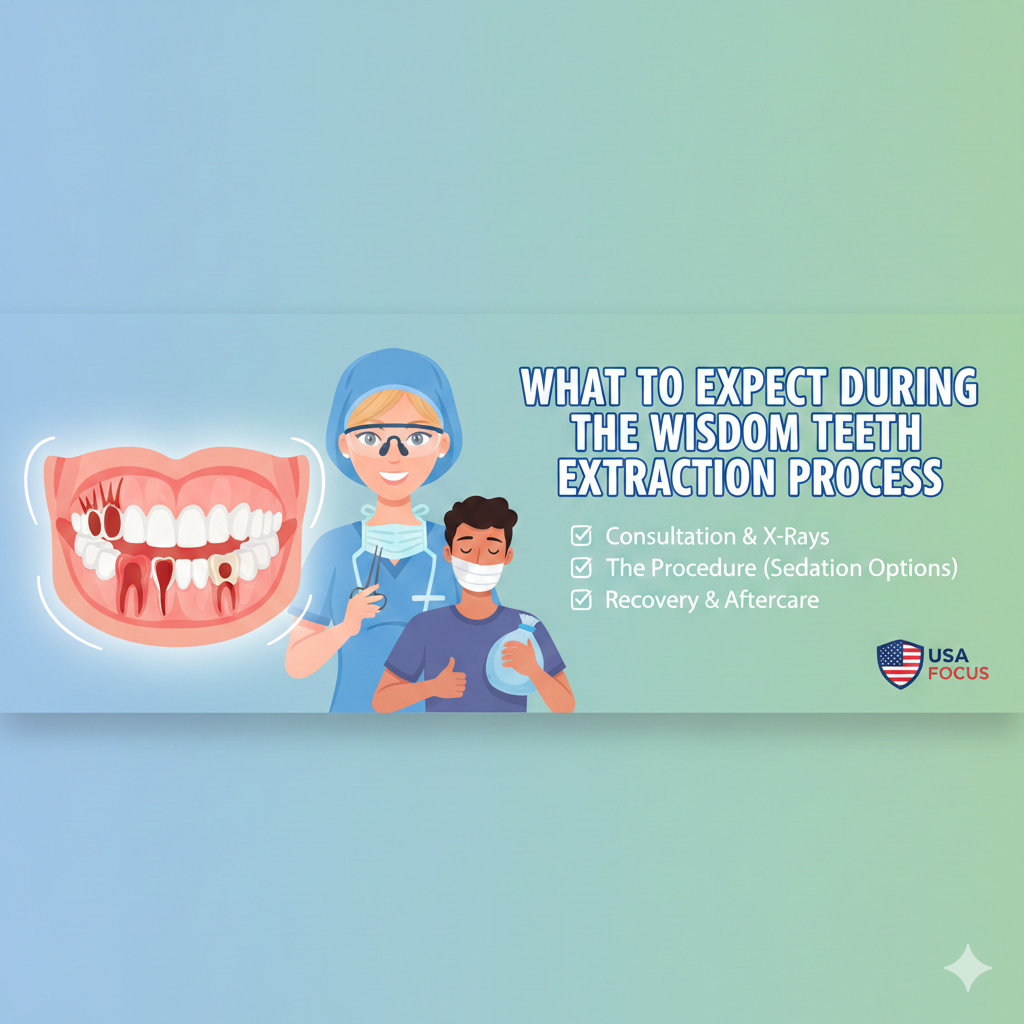 WHAT TO EXPECT DURING THE WISDOM TEETH EXTRACTION PROCESS

☑ Consultation & X-Rays
☑ The Procedure (Sedation Options)
☑ Recovery & Aftercare

USA FOCUS